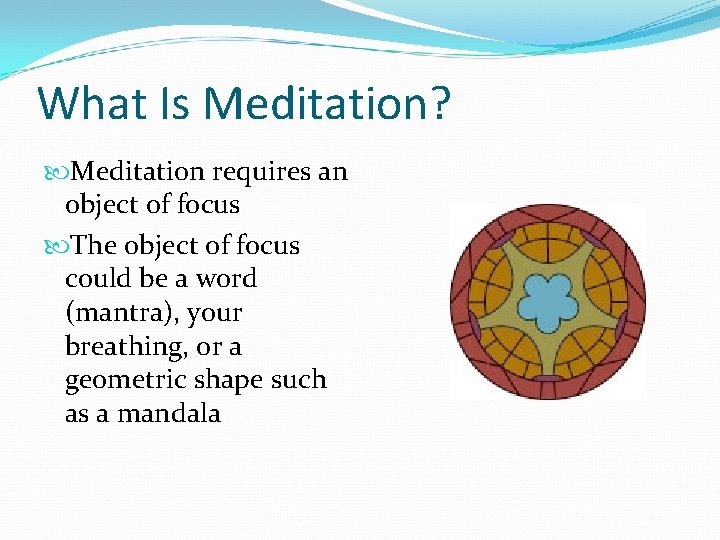 What Is Meditation?

Meditation requires an object of focus

The object of focus could be a word (mantra), your breathing, or a geometric shape such as a mandala